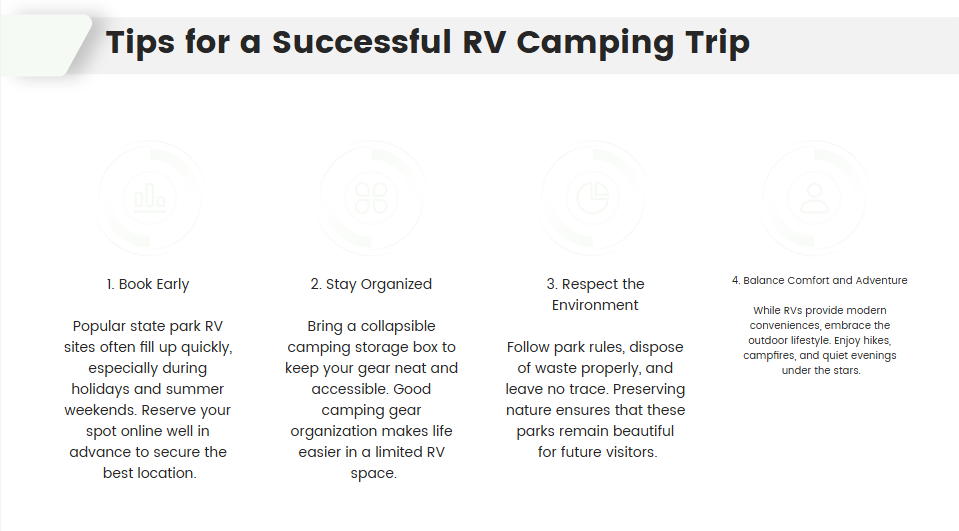 Tips for a Successful RV Camping Trip

1. Book Early

Popular state park RV sites often fill up quickly, especially during holidays and summer weekends. Reserve your spot online well in advance to secure the best location.

2. Stay Organized

Bring a collapsible camping storage box to keep your gear neat and accessible. Good camping gear organization makes life easier in a limited RV space.

3. Respect the Environment

Follow park rules, dispose of waste properly, and leave no trace. Preserving nature ensures that these parks remain beautiful for future visitors.

4. Balance Comfort and Adventure

While RVs provide modern conveniences, embrace the outdoor lifestyle. Enjoy hikes, campfires, and quiet evenings under the stars.